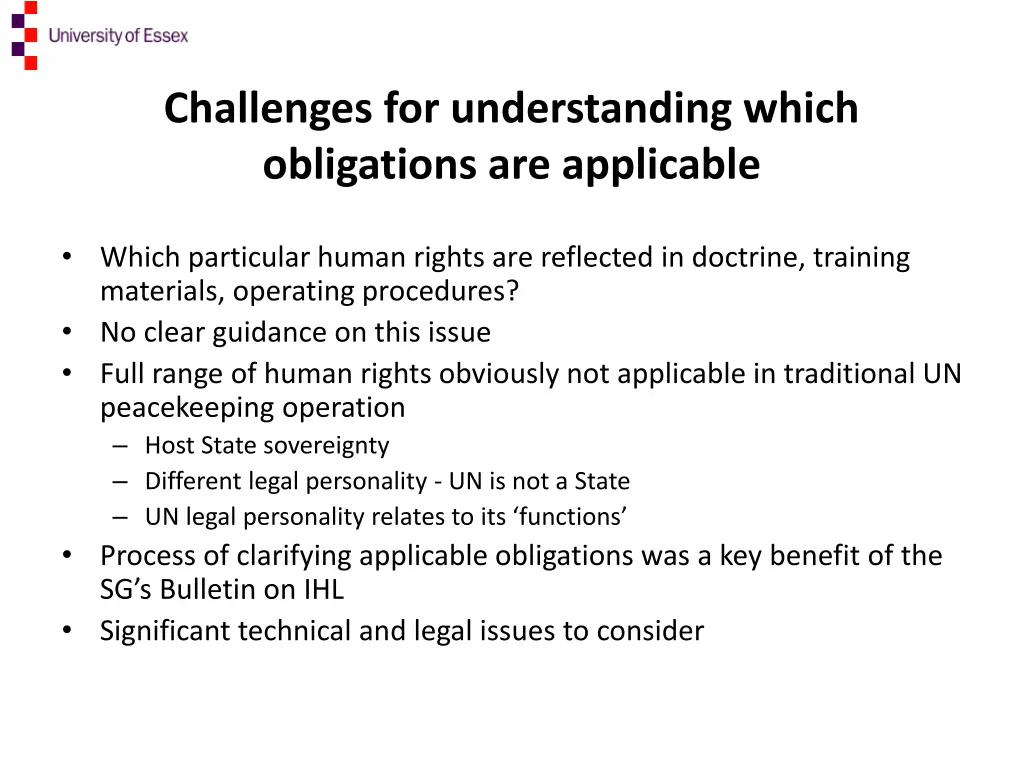 University of Essex

Challenges for understanding which obligations are applicable

• Which particular human rights are reflected in doctrine, training materials, operating procedures?
• No clear guidance on this issue
• Full range of human rights obviously not applicable in traditional UN peacekeeping operation
– Host State sovereignty
– Different legal personality - UN is not a State
– UN legal personality relates to its ‘functions’
• Process of clarifying applicable obligations was a key benefit of the SG’s Bulletin on IHL
• Significant technical and legal issues to consider